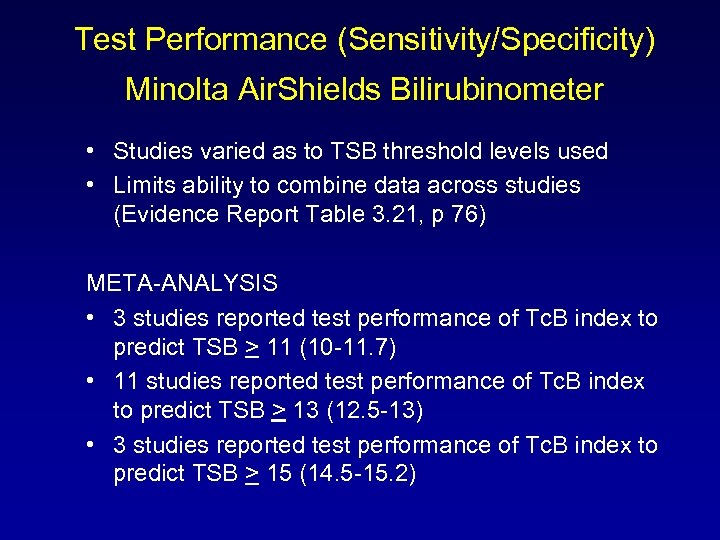 Test Performance (Sensitivity/Specificity)
Minolta AirShields Bilirubinometer

• Studies varied as to TSB threshold levels used
• Limits ability to combine data across studies (Evidence Report Table 3.21, p 76)

META-ANALYSIS
• 3 studies reported test performance of TcB index to predict TSB $\geq$ 11 (10-11.7)
• 11 studies reported test performance of TcB index to predict TSB $\geq$ 13 (12.5-13)
• 3 studies reported test performance of TcB index to predict TSB $\geq$ 15 (14.5-15.2)